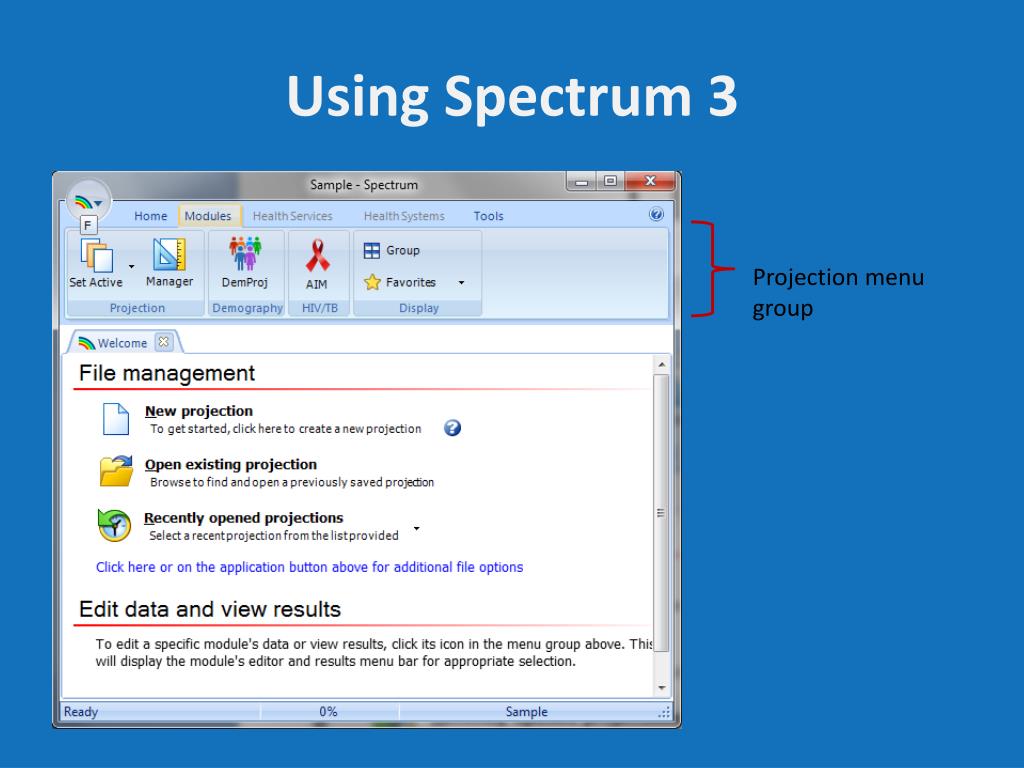 Using Spectrum 3

Sample - Spectrum

F

Home Modules Health Services Health Systems Tools

Set Active Manager
Projection

DemProj
Demography

AIM
HIV/TB

Group
Favorites
Display

Projection menu group

Welcome

File management

New projection
To get started, click here to create a new projection

Open existing projection
Browse to find and open a previously saved projection

Recently opened projections
Select a recent projection from the list provided

Click here or on the application button above for additional file options

Edit data and view results

To edit a specific module's data or view results, click its icon in the menu group above. This will display the module's editor and results menu bar for appropriate selection.

Ready 0% Sample